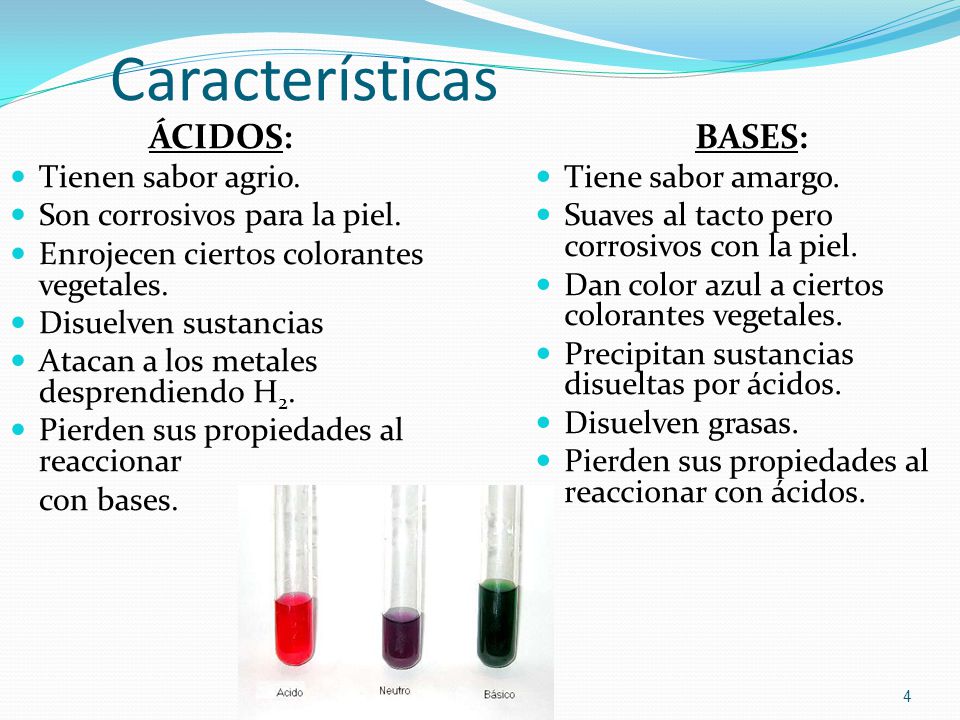 Características

ÁCIDOS:

- Tienen sabor agrio.
- Son corrosivos para la piel.
- Enrojecen ciertos colorantes vegetales.
- Disuelven sustancias
- Atacan a los metales desprendiendo $H_2$.
- Pierden sus propiedades al reaccionar

con bases.

BASES:

- Tiene sabor amargo.
- Suaves al tacto pero corrosivos con la piel.
- Dan color azul a ciertos colorantes vegetales.
- Precipitan sustancias disueltas por ácidos.
- Disuelven grasas.
- Pierden sus propiedades al reaccionar con ácidos.

Acido Neutro Básico

4